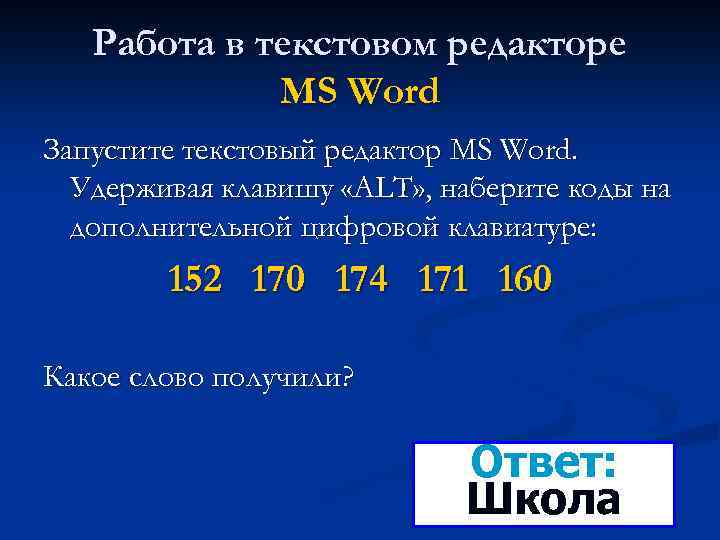 Работа в текстовом редакторе
MS Word

Запустите текстовый редактор MS Word. Удерживая клавишу «ALT», наберите коды на дополнительной цифровой клавиатуре:

152 170 174 171 160

Какое слово получили?

Ответ:
Школа